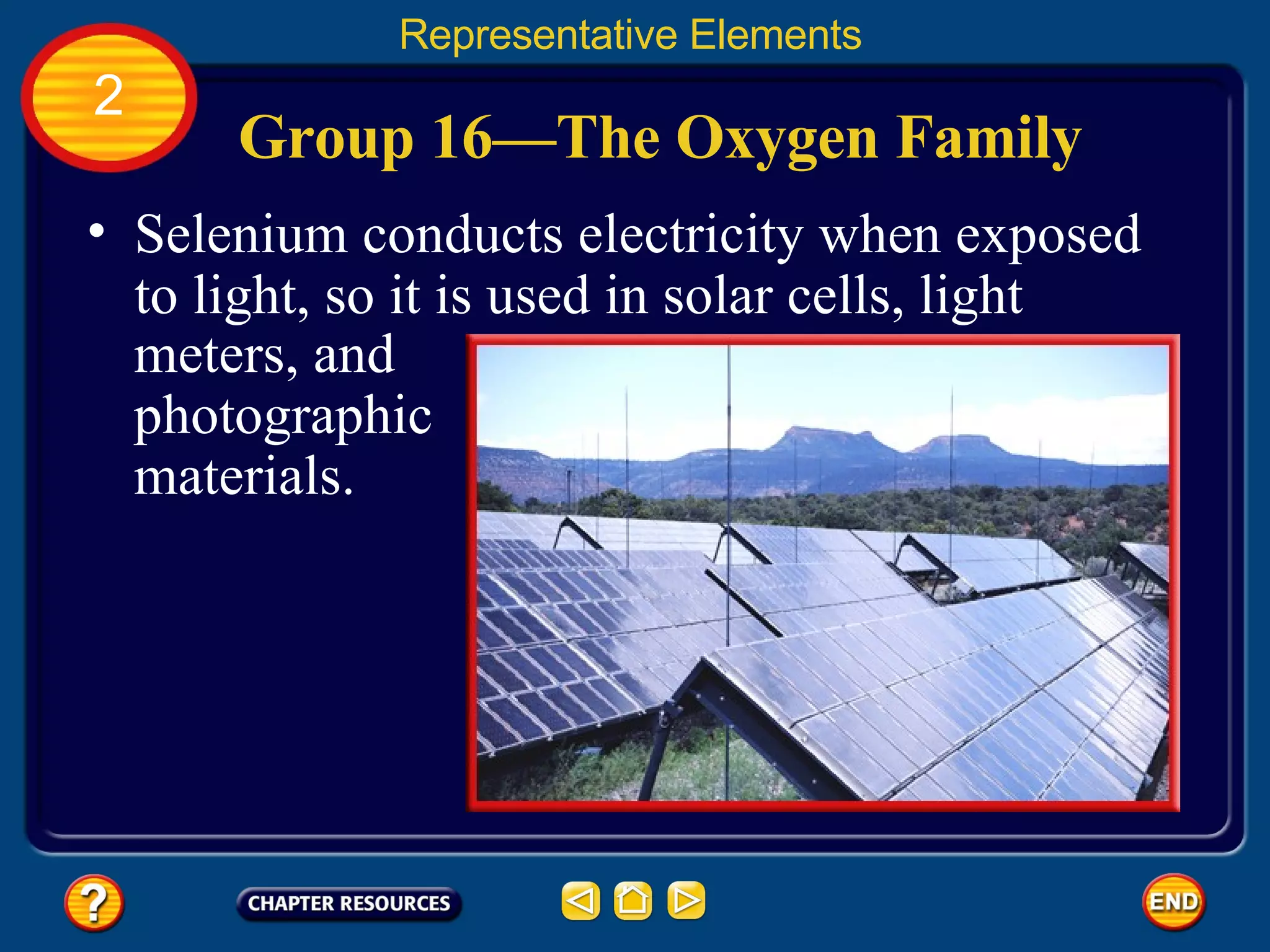 Representative Elements

2

Group 16—The Oxygen Family

• Selenium conducts electricity when exposed to light, so it is used in solar cells, light meters, and photographic materials.

?

CHAPTER RESOURCES

END